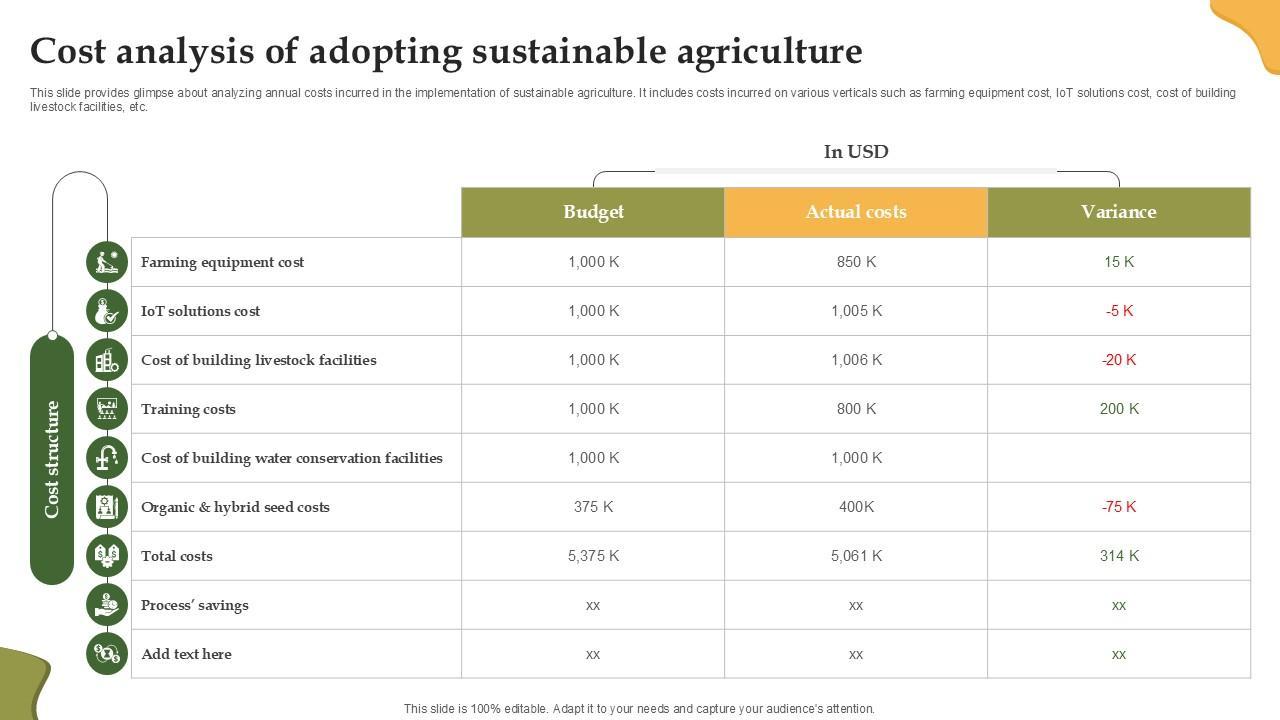 Cost analysis of adopting sustainable agriculture

This slide provides glimpse about analyzing annual costs incurred in the implementation of sustainable agriculture. It includes costs incurred on various verticals such as farming equipment cost, IoT solutions cost, cost of building livestock facilities, etc.

In USD

Cost structure

| | Budget | Actual costs | Variance |
|---|---|---|---|
| Farming equipment cost | 1,000 K | 850 K | 15 K |
| IoT solutions cost | 1,000 K | 1,005 K | -5 K |
| Cost of building livestock facilities | 1,000 K | 1,006 K | -20 K |
| Training costs | 1,000 K | 800 K | 200 K |
| Cost of building water conservation facilities | 1,000 K | 1,000 K | |
| Organic & hybrid seed costs | 375 K | 400K | -75 K |
| Total costs | 5,375 K | 5,061 K | 314 K |
| Process' savings | xx | xx | xx |
| Add text here | xx | xx | xx |

This slide is 100% editable. Adapt it to your needs and capture your audience's attention.